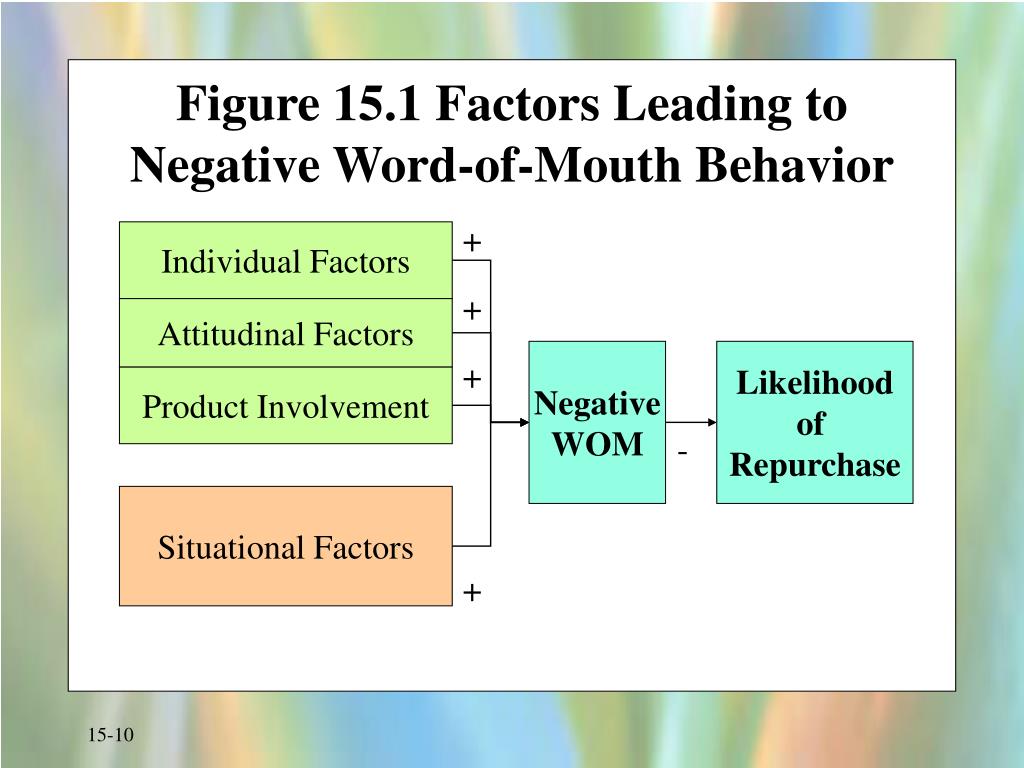 Figure 15.1 Factors Leading to Negative Word-of-Mouth Behavior

Individual Factors

+

Attitudinal Factors

+

Product Involvement

+

Situational Factors

+

Negative WOM

-

Likelihood of Repurchase

15-10